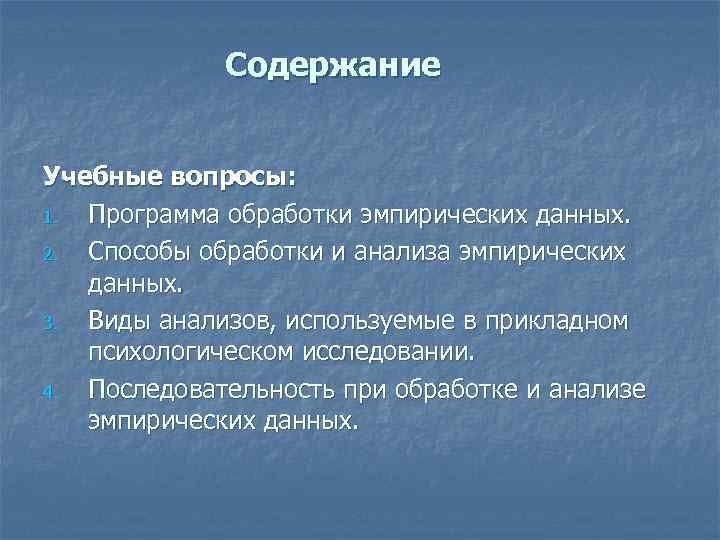 Содержание

Учебные вопросы:

1. Программа обработки эмпирических данных.
2. Способы обработки и анализа эмпирических данных.
3. Виды анализов, используемые в прикладном психологическом исследовании.
4. Последовательность при обработке и анализе эмпирических данных.